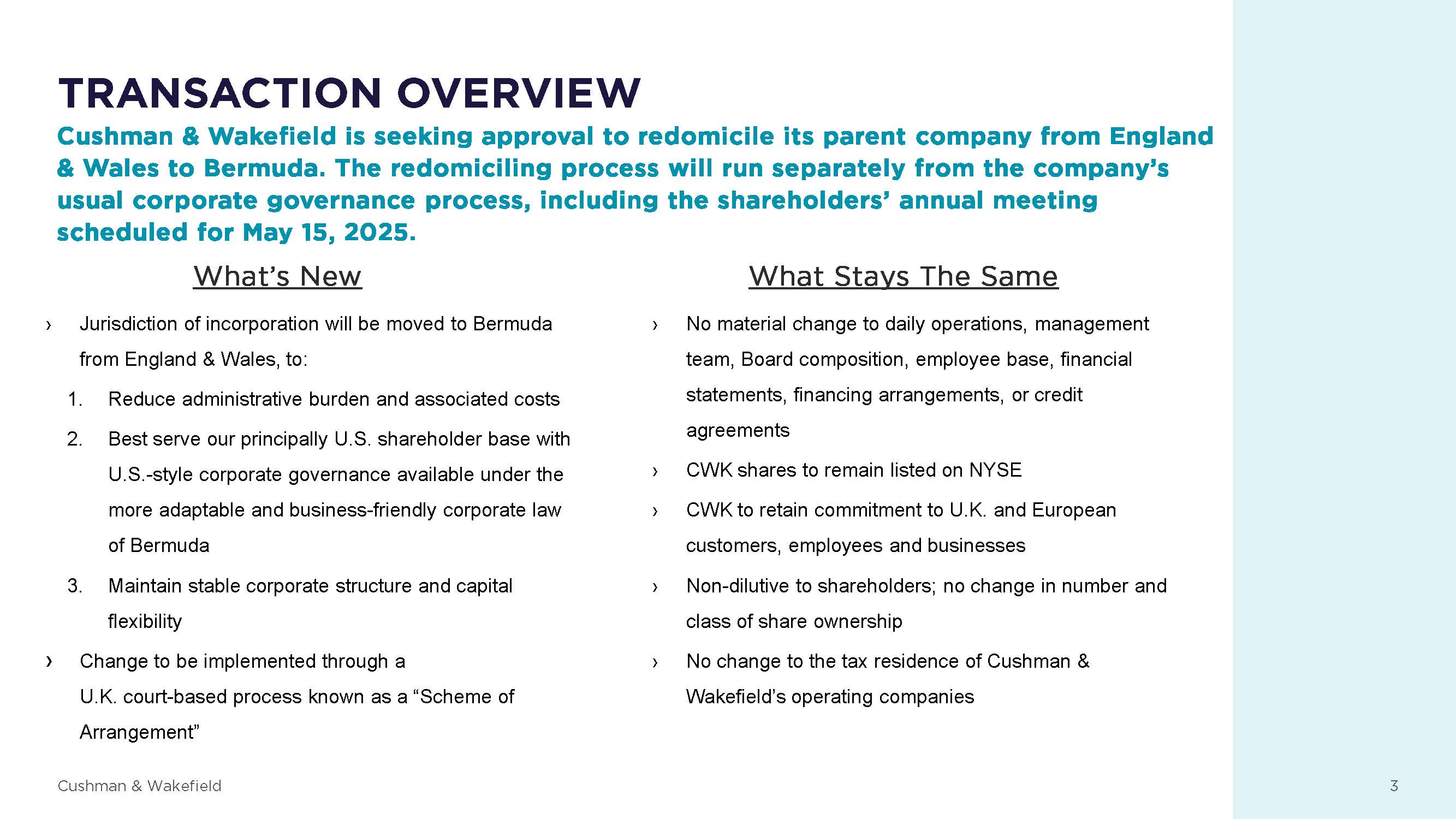 TRANSACTION OVERVIEW

Cushman & Wakefield is seeking approval to redomicile its parent company from England & Wales to Bermuda. The redomiciling process will run separately from the company's usual corporate governance process, including the shareholders' annual meeting scheduled for May 15, 2025.

What's New

› Jurisdiction of incorporation will be moved to Bermuda from England & Wales, to:

1. Reduce administrative burden and associated costs
2. Best serve our principally U.S. shareholder base with U.S.-style corporate governance available under the more adaptable and business-friendly corporate law of Bermuda
3. Maintain stable corporate structure and capital flexibility

› Change to be implemented through a U.K. court-based process known as a "Scheme of Arrangement"

What Stays The Same

› No material change to daily operations, management team, Board composition, employee base, financial statements, financing arrangements, or credit agreements

› CWK shares to remain listed on NYSE

› CWK to retain commitment to U.K. and European customers, employees and businesses

› Non-dilutive to shareholders; no change in number and class of share ownership

› No change to the tax residence of Cushman & Wakefield's operating companies

Cushman & Wakefield

3